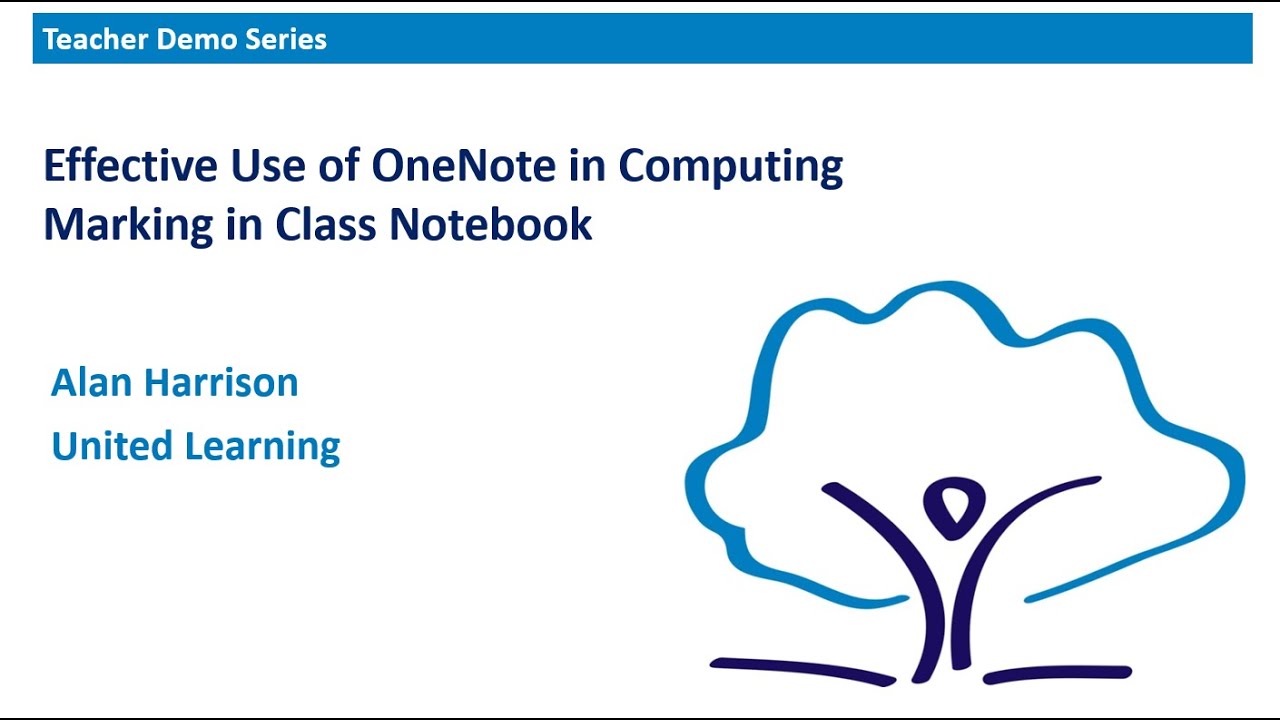 Teacher Demo Series

Effective Use of OneNote in Computing
Marking in Class Notebook

Alan Harrison

United Learning